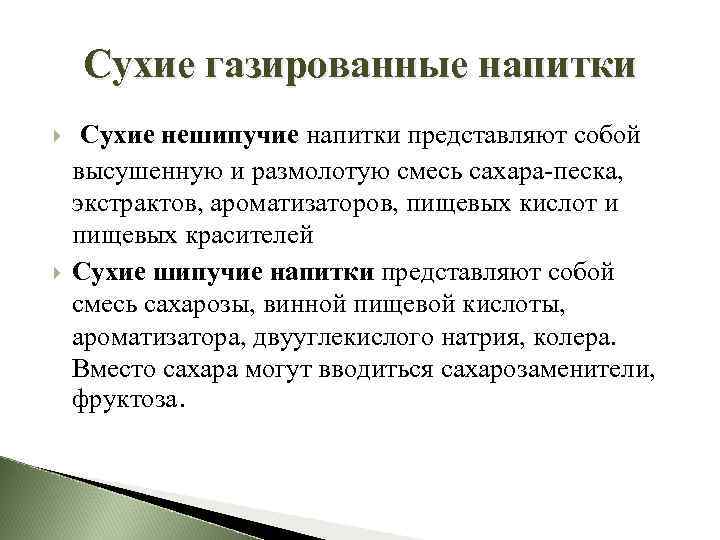 Сухие газированные напитки

Сухие нешипучие напитки представляют собой высушенную и размолотую смесь сахара-песка, экстрактов, ароматизаторов, пищевых кислот и пищевых красителей

Сухие шипучие напитки представляют собой смесь сахарозы, винной пищевой кислоты, ароматизатора, двууглекислого натрия, колера. Вместо сахара могут вводиться сахарозаменители, фруктоза.